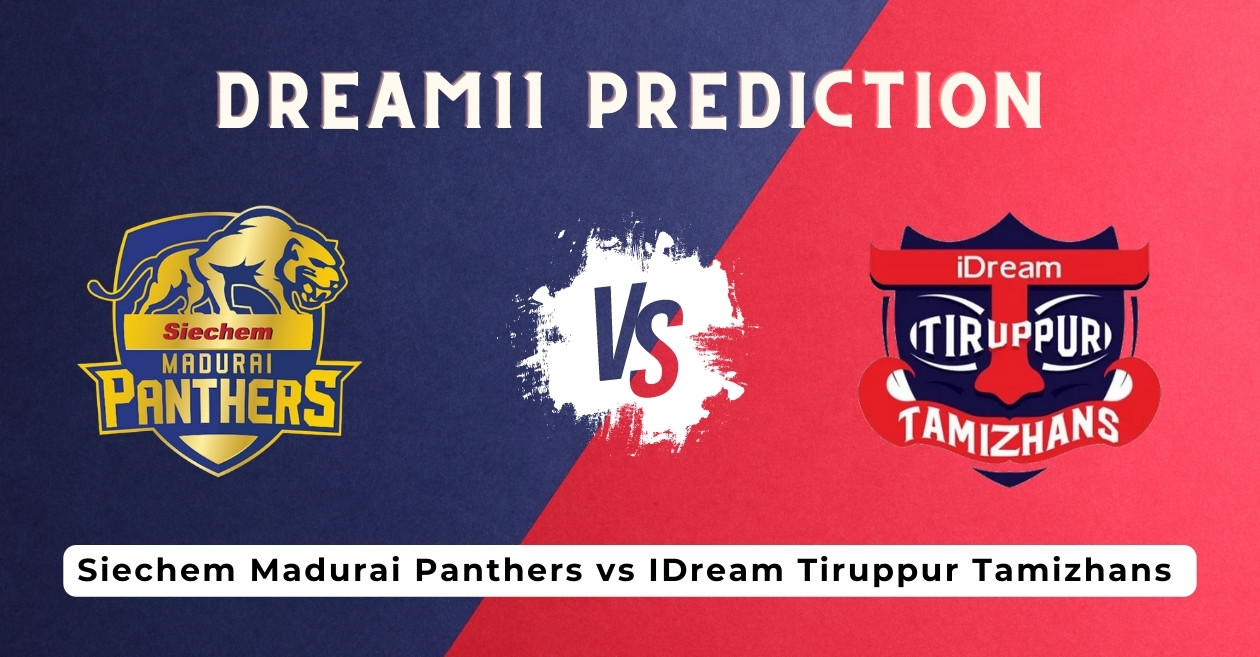 DREAM11 PREDICTION

Siechem
MADURAI
PANTHERS

VS

iDream
TIRUPPUR
TAMIZHANS

Siechem Madurai Panthers vs IDream Tiruppur Tamizhans